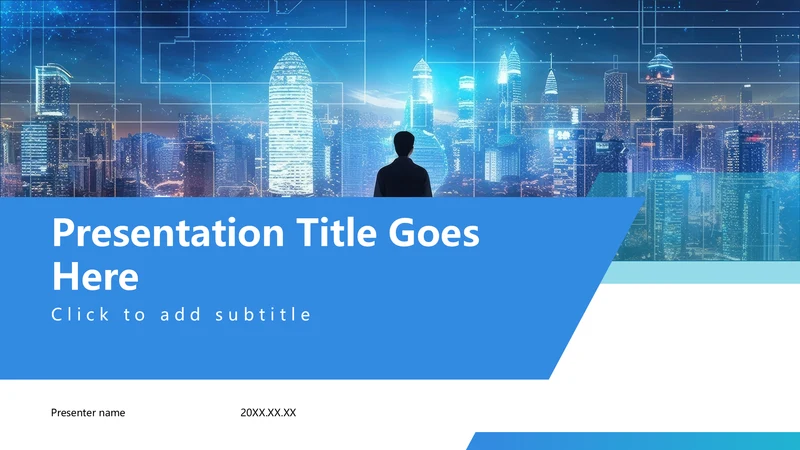 Presentation Title Goes Here

Click to add subtitle

Presenter name

20XX.XX.XX